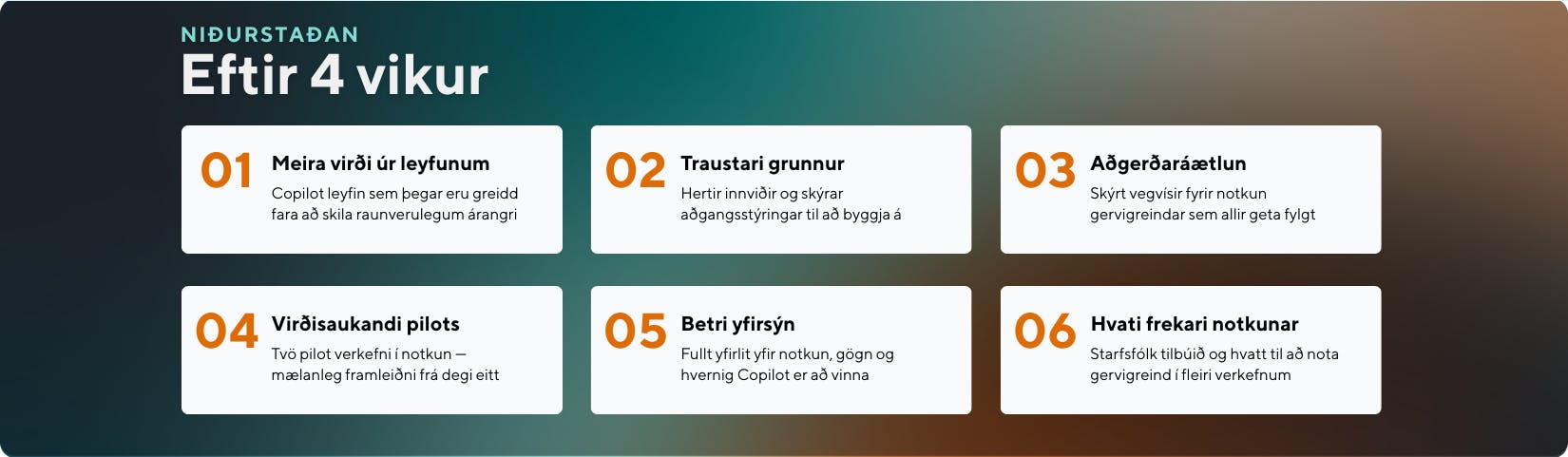 NIÐURSTAÐAN
Eftir 4 vikur

01
Meira virði úr leyfunum
Copilot leyfin sem þegar eru greidd fara að skila raunverulegum árangri

02
Traustari grunnur
Hertir innviðir og skýrar aðgangsstýringar til að byggja á

03
Aðgerðaráætlun
Skýrt vegvísir fyrir notkun gervigreindar sem allir geta fylgt

04
Virðisaukandi pilots
Tvö pilot verkefni í notkun — mælanleg framleiðni frá degi eitt

05
Betri yfirsýn
Fullt yfirlit yfir notkun, gögn og hvernig Copilot er að vinna

06
Hvati frekari notkunar
Starfsfólk tilbúið og hvatt til að nota gervigreind í fleiri verkefnum